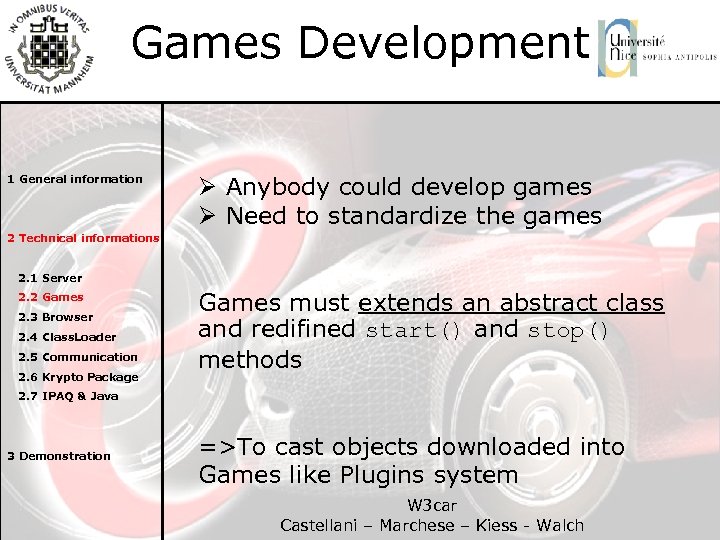 IN OMNIBUS VERITAS
UNIVERSITÄT MANNHEIM

Games Development

Université Nice SOPHIA ANTIPOLIS

1 General information

2 Technical informations

2.1 Server
2.2 Games
2.3 Browser
2.4 ClassLoader
2.5 Communication
2.6 Krypto Package
2.7 IPAQ & Java

3 Demonstration

➢ Anybody could develop games
➢ Need to standardize the games

Games must extends an abstract class and redifined start() and stop() methods

=>To cast objects downloaded into Games like Plugins system

W3car
Castellani – Marchese – Kiess - Walch